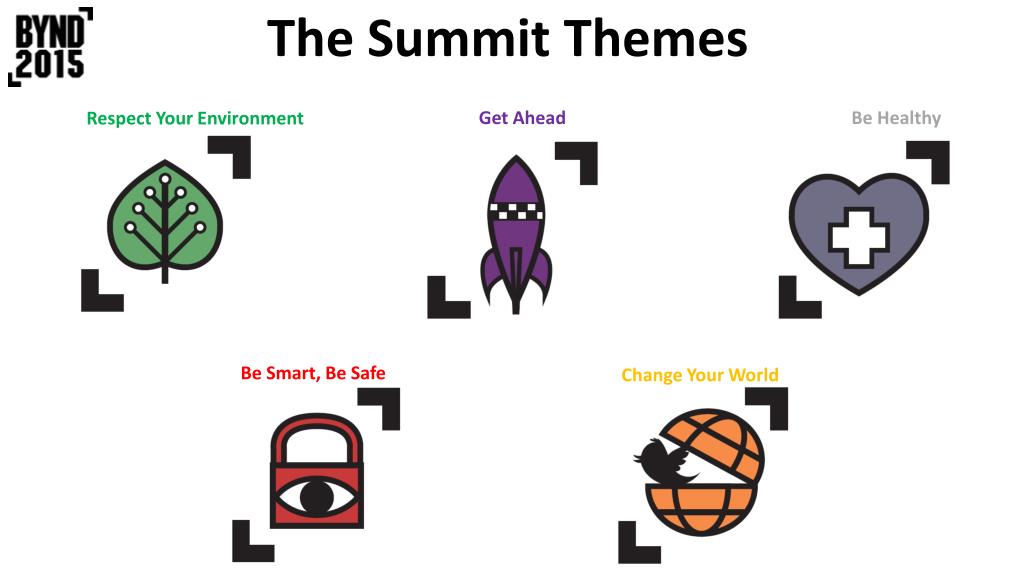 BYND 2015

The Summit Themes

Respect Your Environment

Get Ahead

Be Healthy

Be Smart, Be Safe

Change Your World